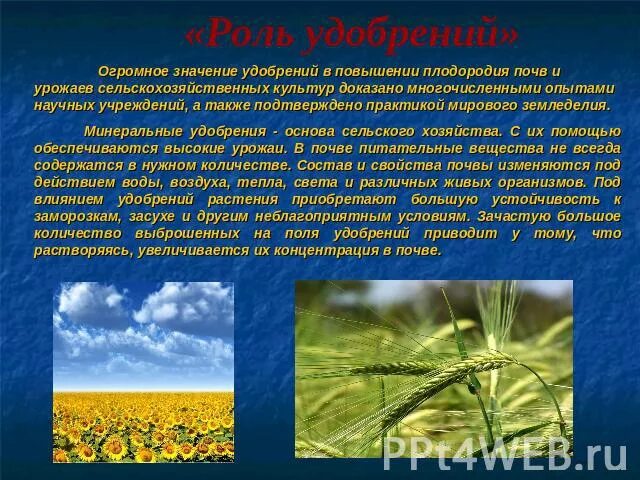 «Роль удобрений»

Огромное значение удобрений в повышении плодородия почв и урожаев сельскохозяйственных культур доказано многочисленными опытами научных учреждений, а также подтверждено практикой мирового земледелия.

Минеральные удобрения - основа сельского хозяйства. С их помощью обеспечиваются высокие урожаи. В почве питательные вещества не всегда содержатся в нужном количестве. Состав и свойства почвы изменяются под действием воды, воздуха, тепла, света и различных живых организмов. Под влиянием удобрений растения приобретают большую устойчивость к заморозкам, засухе и другим неблагоприятным условиям. Зачастую большое количество выброшенных на поля удобрений приводит у тому, что растворяясь, увеличивается их концентрация в почве.

PPt4WEB.ru